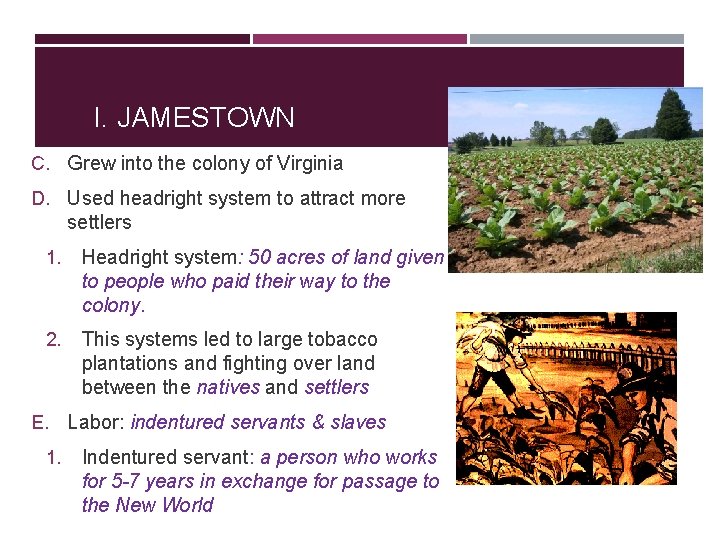 I. JAMESTOWN

C. Grew into the colony of Virginia

D. Used headright system to attract more settlers

1. Headright system: 50 acres of land given to people who paid their way to the colony.

2. This systems led to large tobacco plantations and fighting over land between the natives and settlers

E. Labor: indentured servants & slaves

1. Indentured servant: a person who works for 5-7 years in exchange for passage to the New World